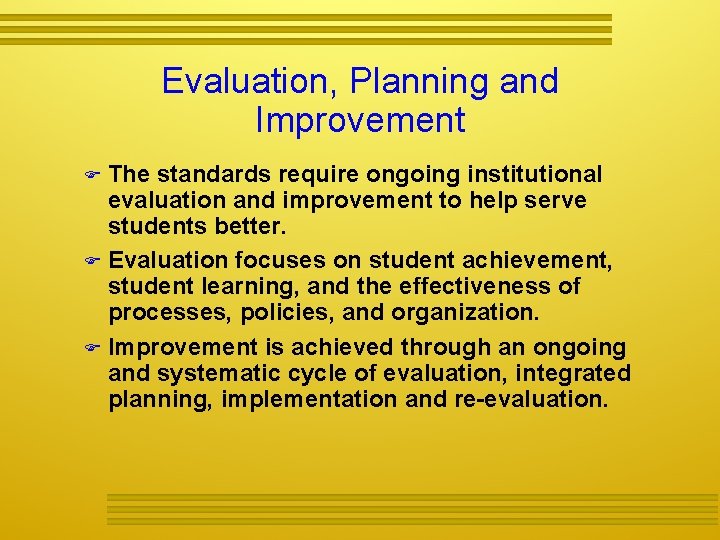 Evaluation, Planning and Improvement

The standards require ongoing institutional evaluation and improvement to help serve students better.

Evaluation focuses on student achievement, student learning, and the effectiveness of processes, policies, and organization.

Improvement is achieved through an ongoing and systematic cycle of evaluation, integrated planning, implementation and re-evaluation.